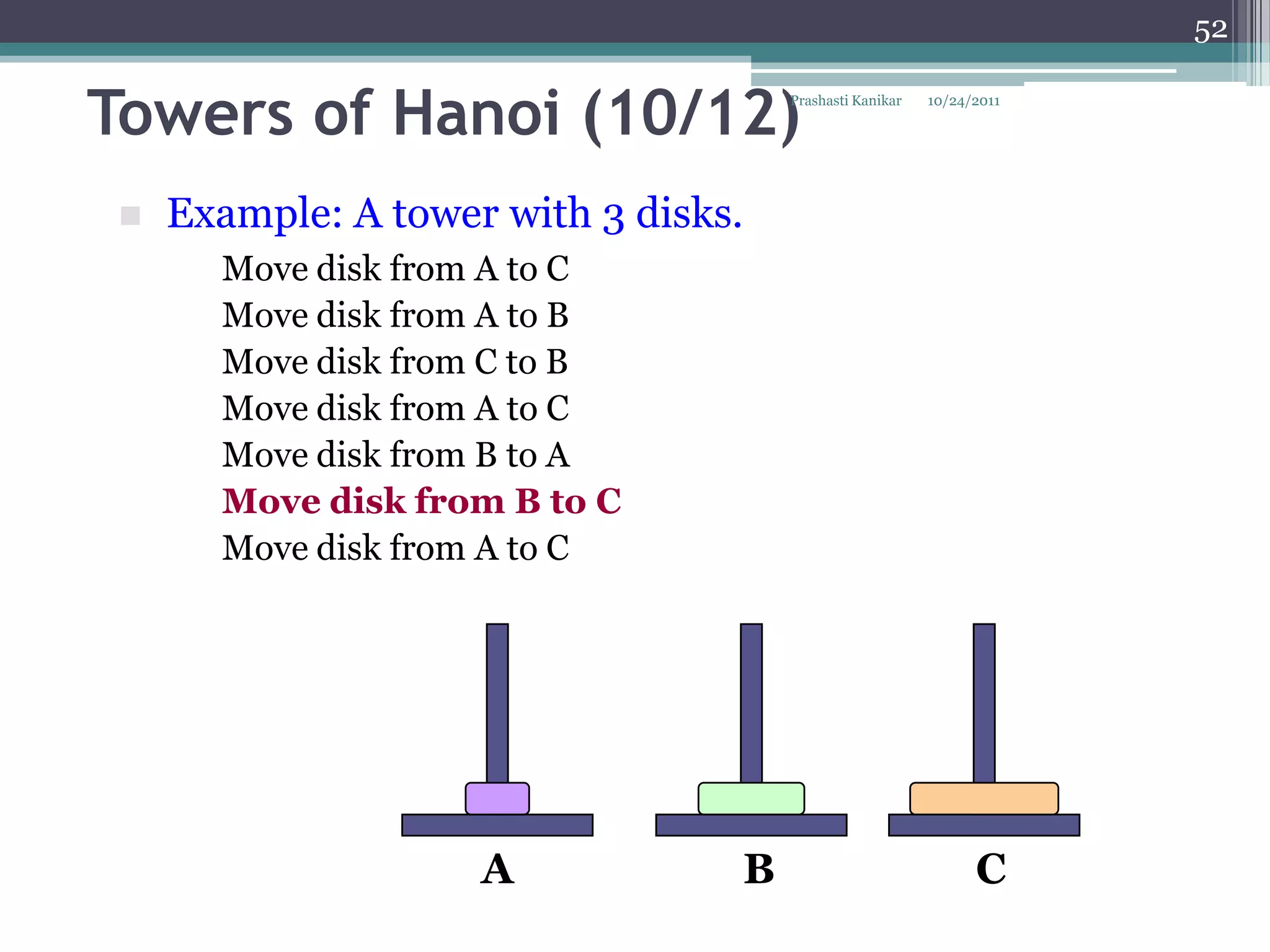 52

Towers of Hanoi (10/12)

Prashasti Kanikar 10/24/2011

Example: A tower with 3 disks.

Move disk from A to C
Move disk from A to B
Move disk from C to B
Move disk from A to C
Move disk from B to A
Move disk from B to C
Move disk from A to C

A B C